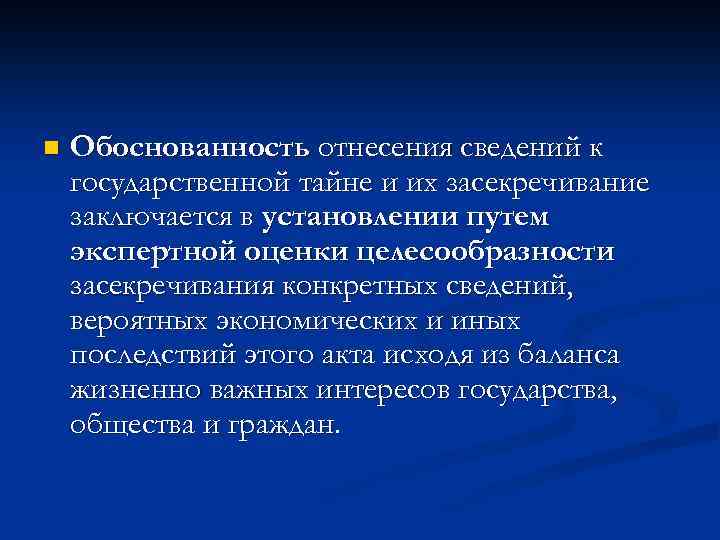 Обоснованность отнесения сведений к государственной тайне и их засекречивание заключается в установлении путем экспертной оценки целесообразности засекречивания конкретных сведений, вероятных экономических и иных последствий этого акта исходя из баланса жизненно важных интересов государства, общества и граждан.